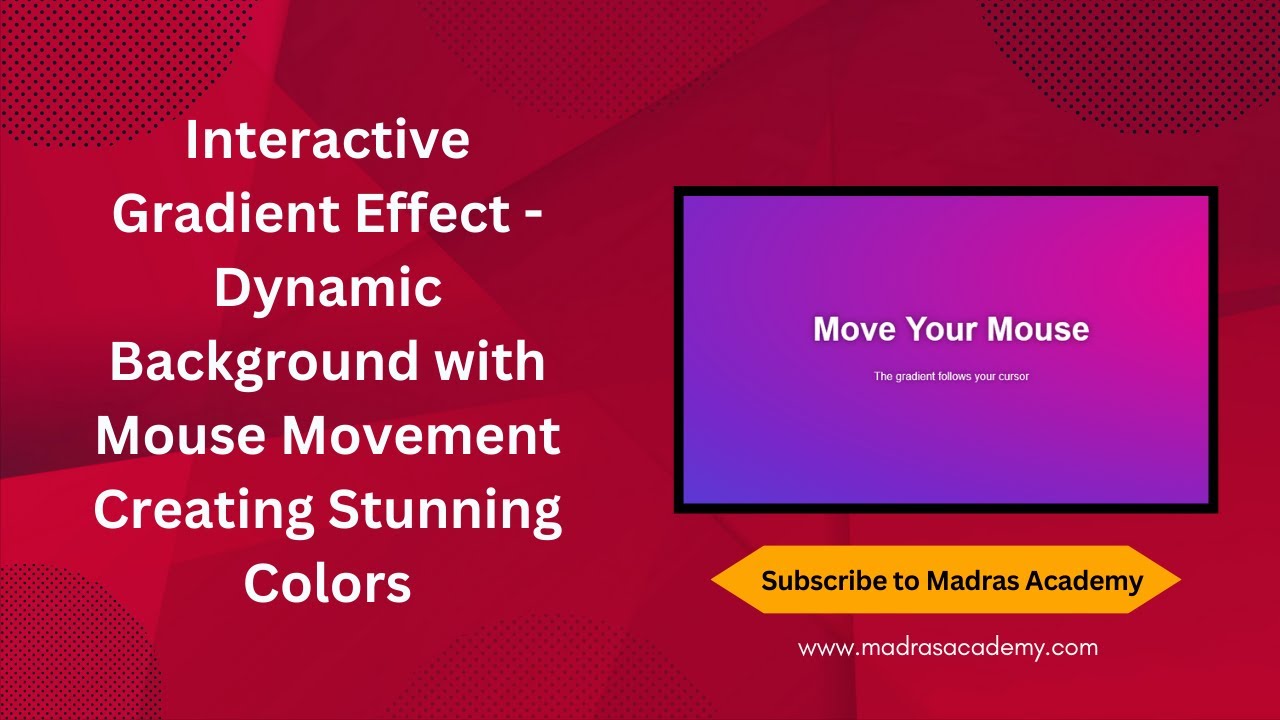 Interactive Gradient Effect - Dynamic Background with Mouse Movement Creating Stunning Colors

Move Your Mouse

The gradient follows your cursor

Subscribe to Madras Academy

www.madrasacademy.com